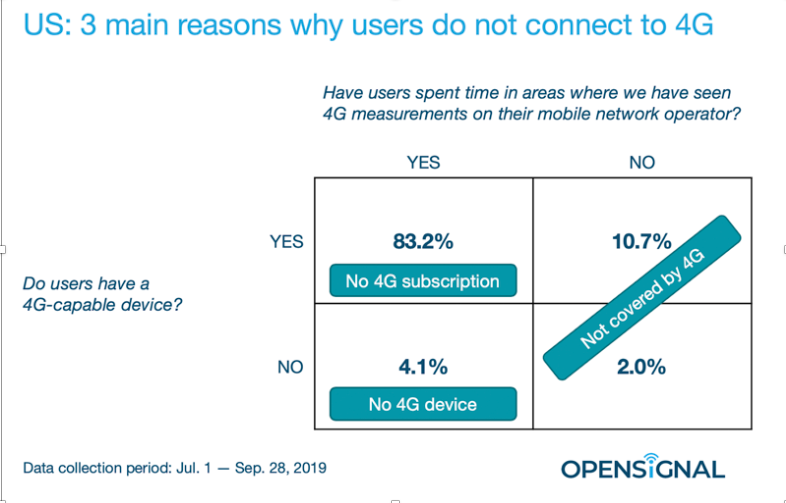 US: 3 main reasons why users do not connect to 4G

Have users spent time in areas where we have seen 4G measurements on their mobile network operator?

Do users have a 4G-capable device?

| | YES | NO |
|---|---|---|
| YES | 83.2% No 4G subscription | 10.7% |
| NO | 4.1% No 4G device | 2.0% |

Not covered by 4G

Data collection period: Jul. 1 — Sep. 28, 2019

OPENSIGNAL